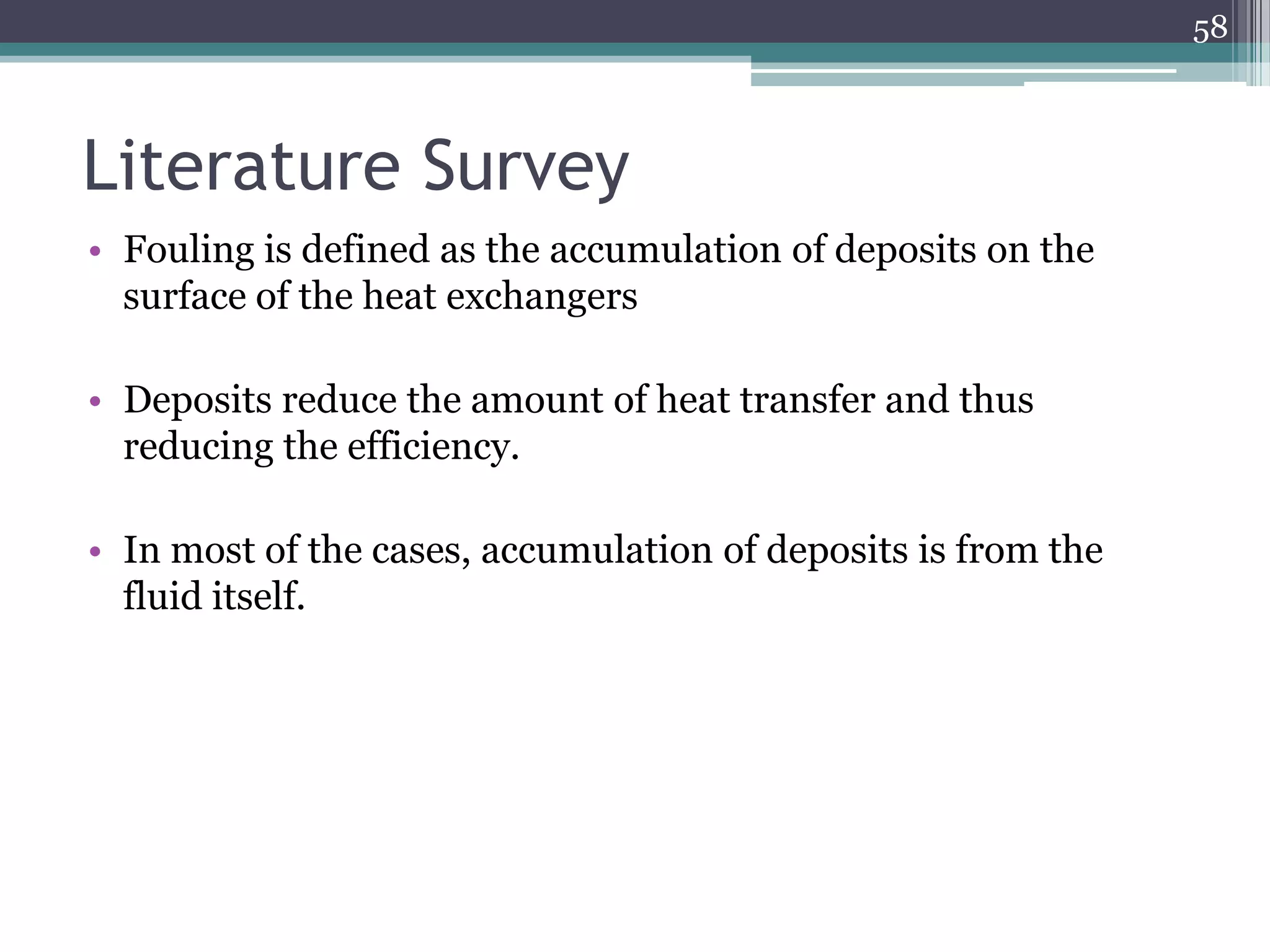 58

Literature Survey

• Fouling is defined as the accumulation of deposits on the surface of the heat exchangers

• Deposits reduce the amount of heat transfer and thus reducing the efficiency.

• In most of the cases, accumulation of deposits is from the fluid itself.